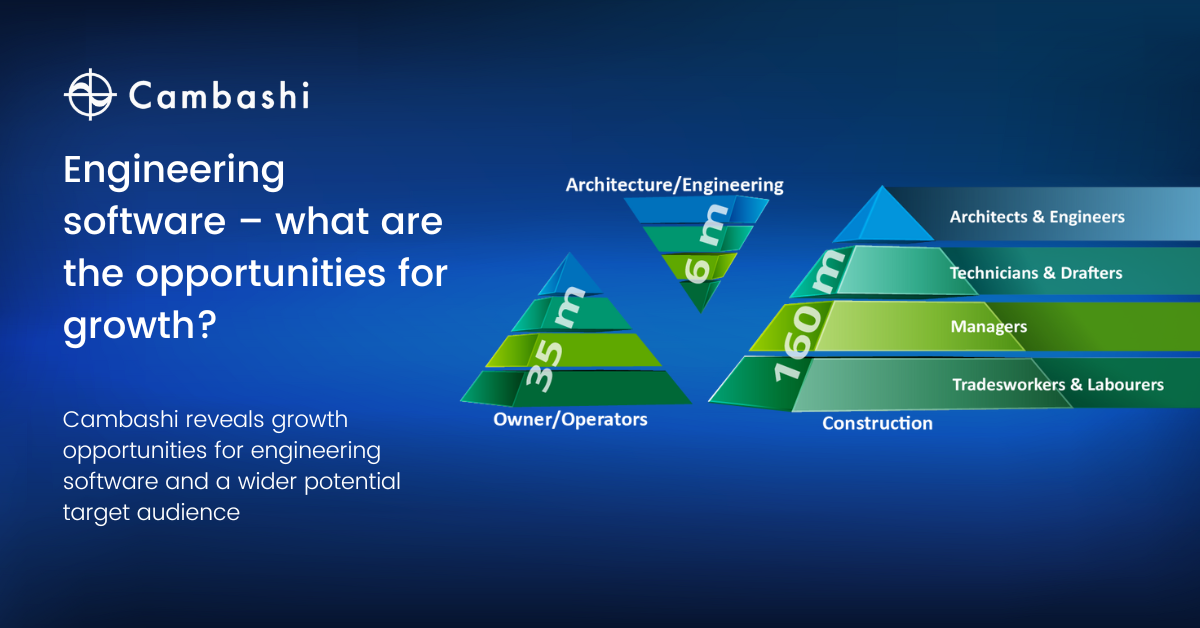 Cambashi

Engineering software – what are the opportunities for growth?

Cambashi reveals growth opportunities for engineering software and a wider potential target audience

Architecture/Engineering

6 m

35 m

Owner/Operators

160 m

Architects & Engineers

Technicians & Drafters

Managers

Tradesworkers & Labourers

Construction